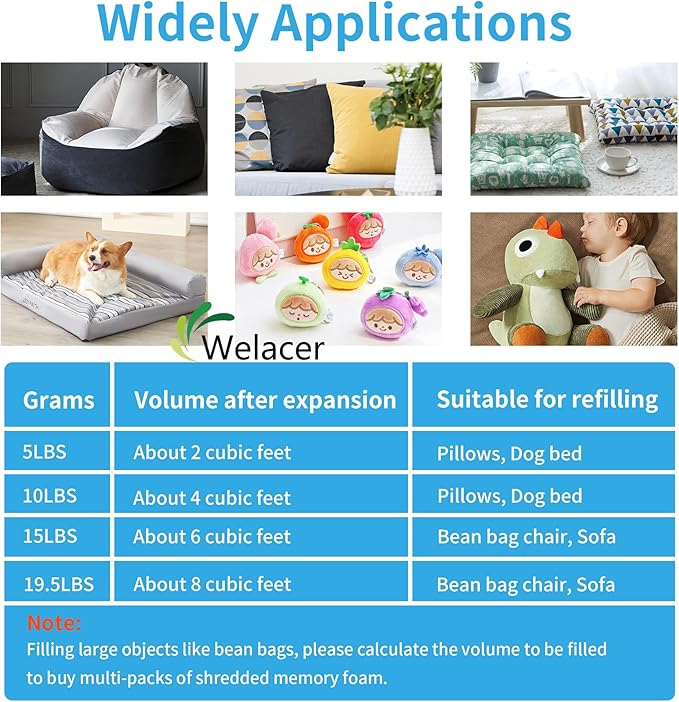 Widely Applications

Welacer

| Grams | Volume after expansion | Suitable for refilling |
|---|---|---|
| 5LBS | About 2 cubic feet | Pillows, Dog bed |
| 10LBS | About 4 cubic feet | Pillows, Dog bed |
| 15LBS | About 6 cubic feet | Bean bag chair, Sofa |
| 19.5LBS | About 8 cubic feet | Bean bag chair, Sofa |

Note:
Filling large objects like bean bags, please calculate the volume to be filled to buy multi-packs of shredded memory foam.